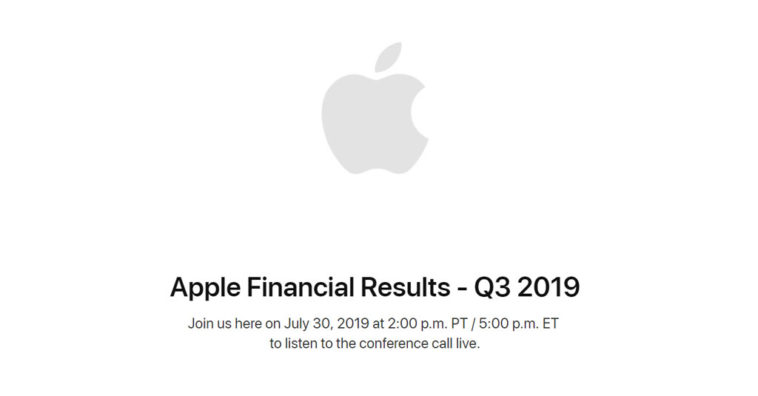 Apple Financial Results - Q3 2019

Join us here on July 30, 2019 at 2:00 p.m. PT / 5:00 p.m. ET to listen to the conference call live.